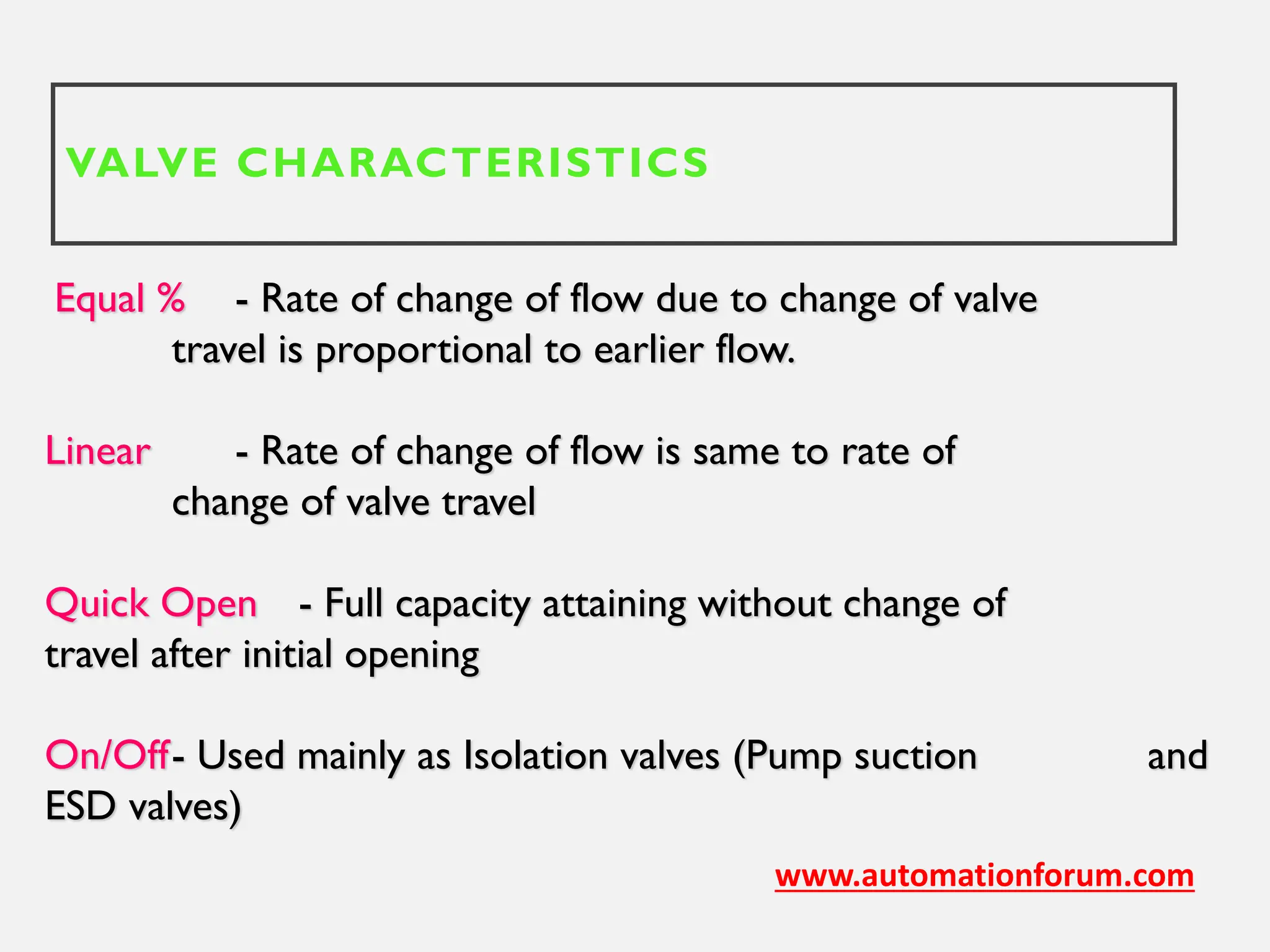 VALVE CHARACTERISTICS

Equal % - Rate of change of flow due to change of valve travel is proportional to earlier flow.

Linear - Rate of change of flow is same to rate of change of valve travel

Quick Open - Full capacity attaining without change of travel after initial opening

On/Off- Used mainly as Isolation valves (Pump suction and ESD valves)

www.automationforum.com